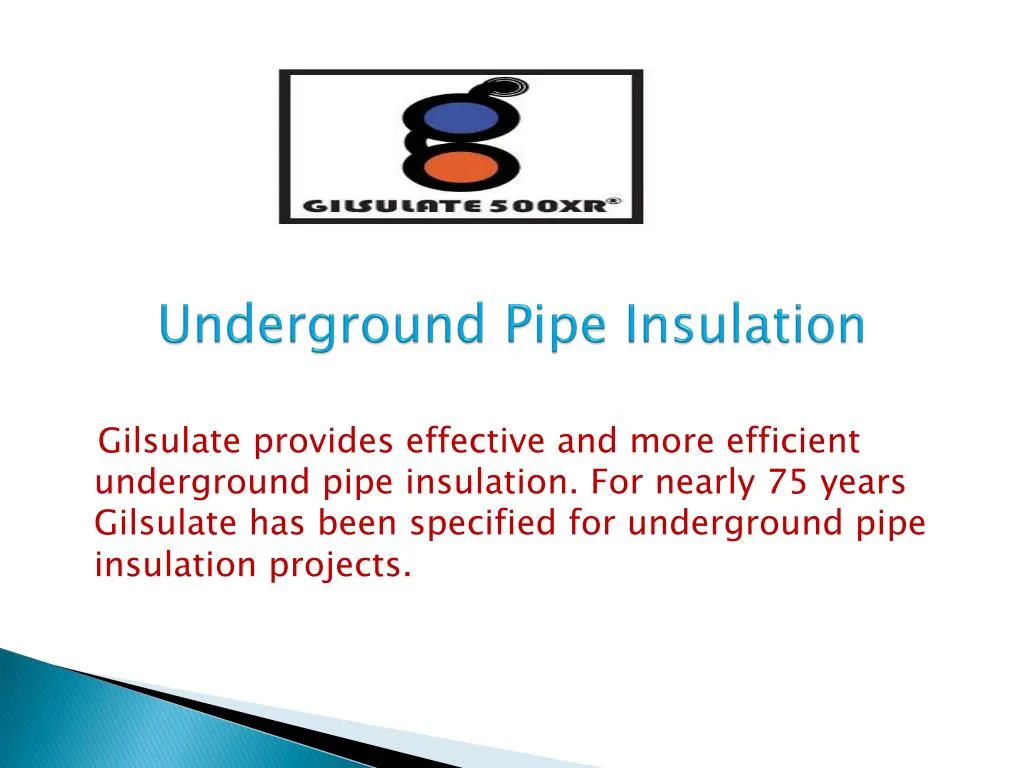 GILSULATE 500XR®

Underground Pipe Insulation

Gilsulate provides effective and more efficient underground pipe insulation. For nearly 75 years Gilsulate has been specified for underground pipe insulation projects.